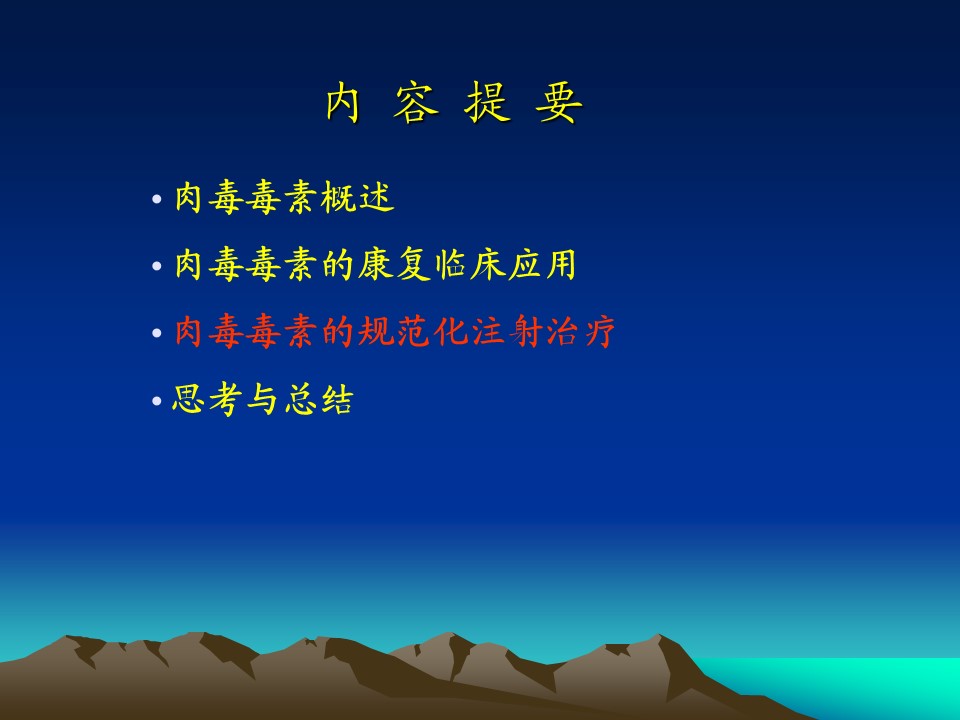 内 容 提 要

• 肉毒毒素概述
• 肉毒毒素的康复临床应用
• 肉毒毒素的规范化注射治疗
• 思考与总结